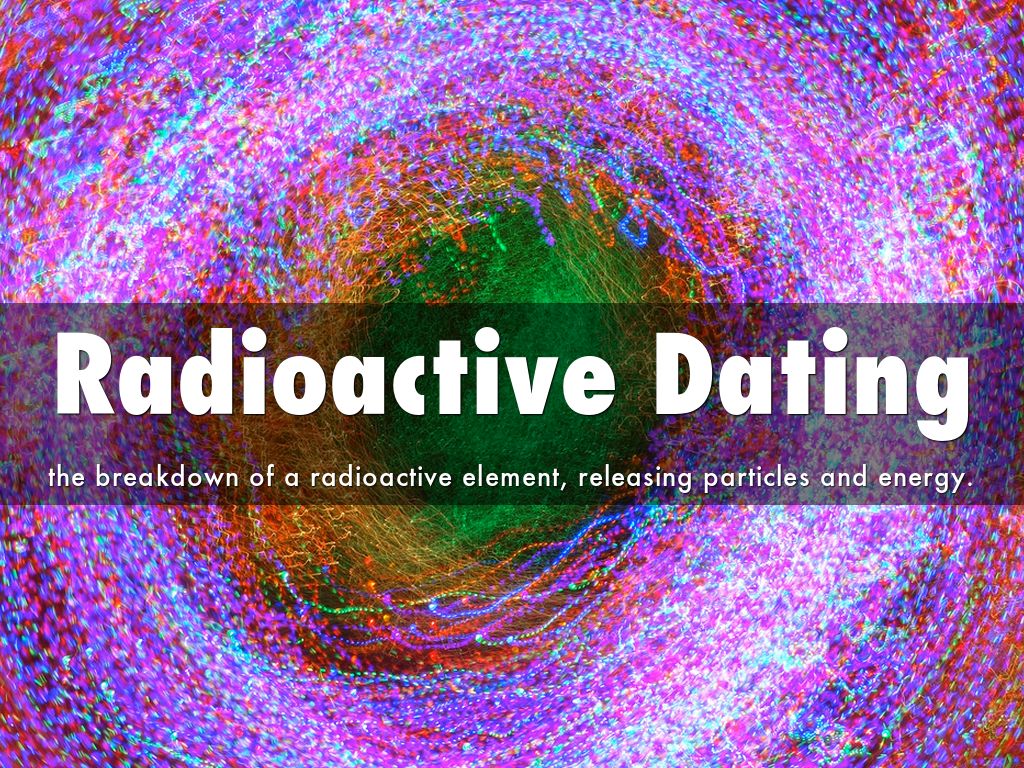 Radioactive Dating

the breakdown of a radioactive element, releasing particles and energy.